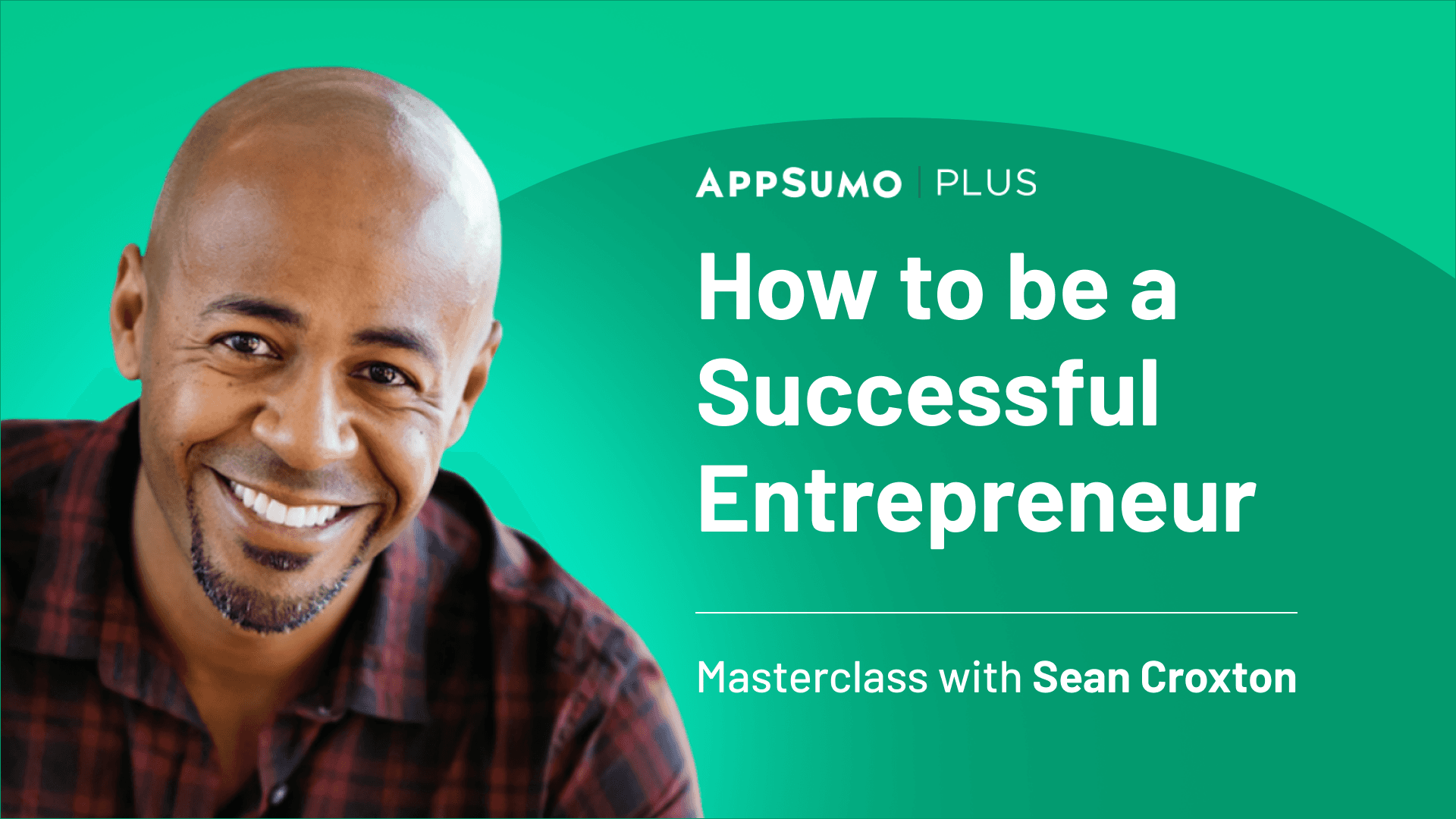 APPSUMO | PLUS

How to be a Successful Entrepreneur

Masterclass with Sean Croxton